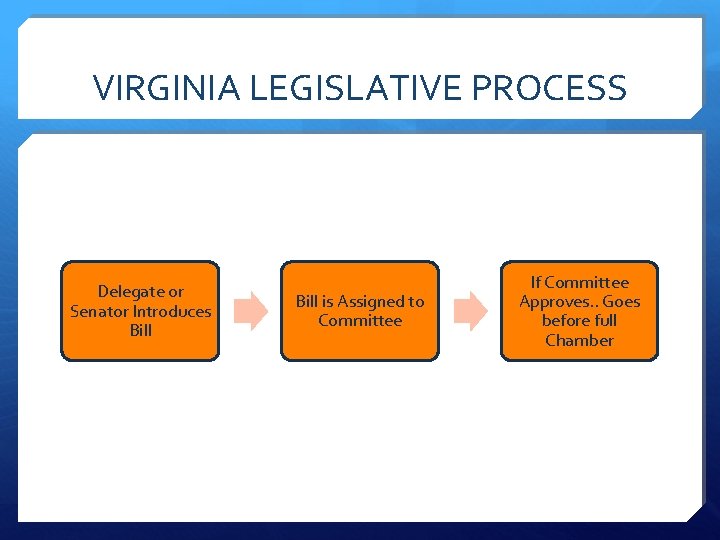 VIRGINIA LEGISLATIVE PROCESS

Delegate or Senator Introduces Bill

Bill is Assigned to Committee

If Committee Approves.. Goes before full Chamber